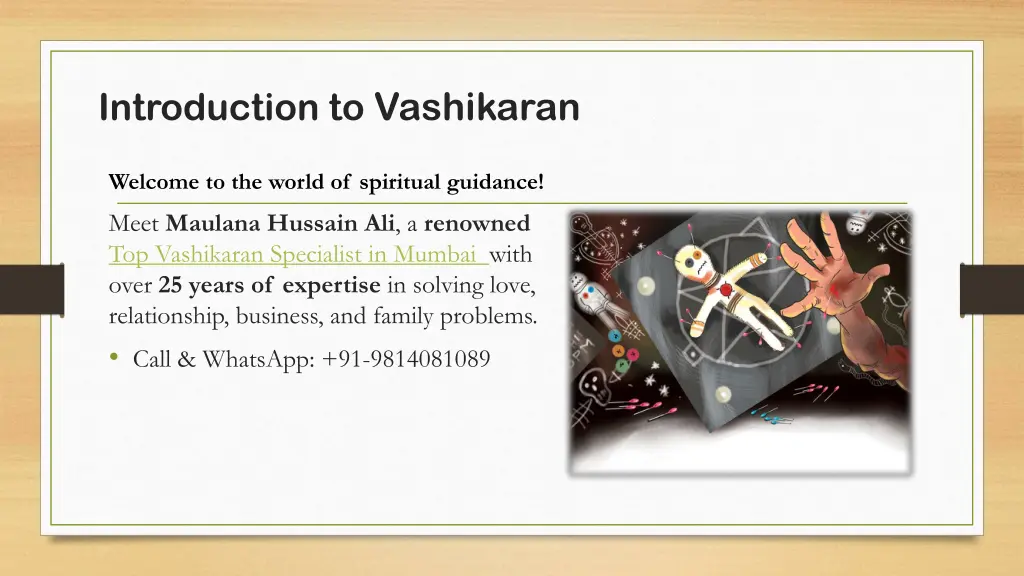 Introduction to Vashikaran

Welcome to the world of spiritual guidance!

Meet Maulana Hussain Ali, a renowned Top Vashikaran Specialist in Mumbai with over 25 years of expertise in solving love, relationship, business, and family problems.

• Call & WhatsApp: +91-9814081089